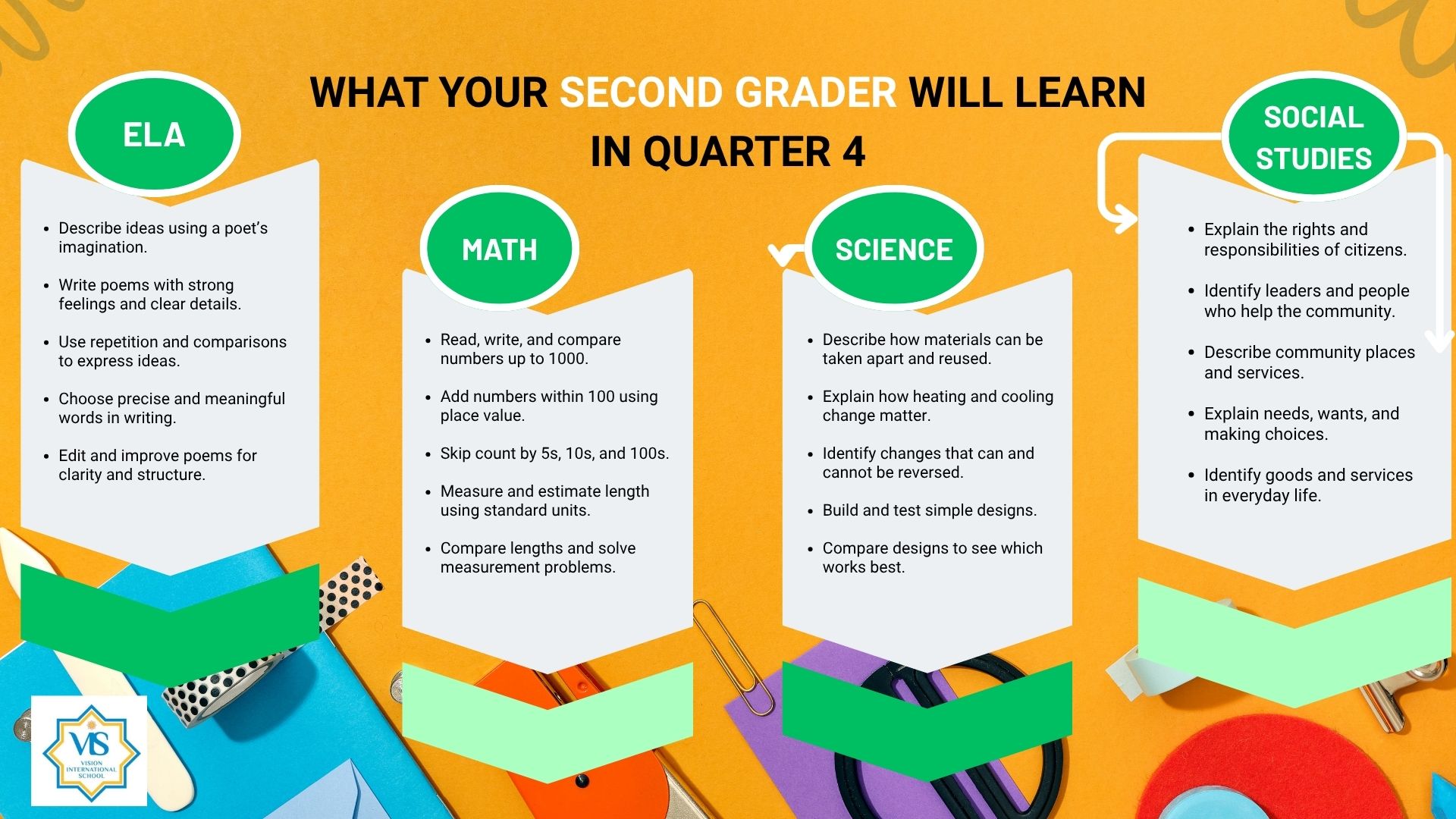 WHAT YOUR SECOND GRADER WILL LEARN IN QUARTER 4

ELA

- Describe ideas using a poet's imagination.
- Write poems with strong feelings and clear details.
- Use repetition and comparisons to express ideas.
- Choose precise and meaningful words in writing.
- Edit and improve poems for clarity and structure.

MATH

- Read, write, and compare numbers up to 1000.
- Add numbers within 100 using place value.
- Skip count by 5s, 10s, and 100s.
- Measure and estimate length using standard units.
- Compare lengths and solve measurement problems.

SCIENCE

- Describe how materials can be taken apart and reused.
- Explain how heating and cooling change matter.
- Identify changes that can and cannot be reversed.
- Build and test simple designs.
- Compare designs to see which works best.

SOCIAL STUDIES

- Explain the rights and responsibilities of citizens.
- Identify leaders and people who help the community.
- Describe community places and services.
- Explain needs, wants, and making choices.
- Identify goods and services in everyday life.

VIS
VISION INTERNATIONAL SCHOOL